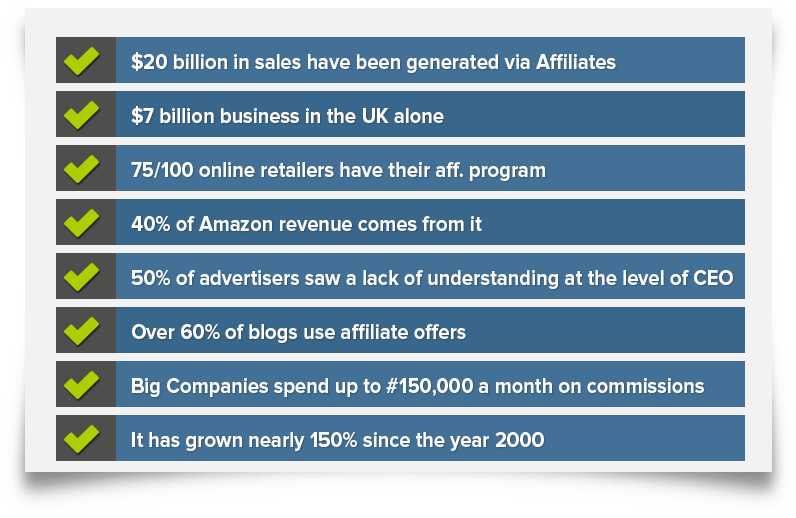 \$20 billion in sales have been generated via Affiliates

\$7 billion business in the UK alone

75/100 online retailers have their aff. program

40% of Amazon revenue comes from it

50% of advertisers saw a lack of understanding at the level of CEO

Over 60% of blogs use affiliate offers

Big Companies spend up to #150,000 a month on commissions

It has grown nearly 150% since the year 2000